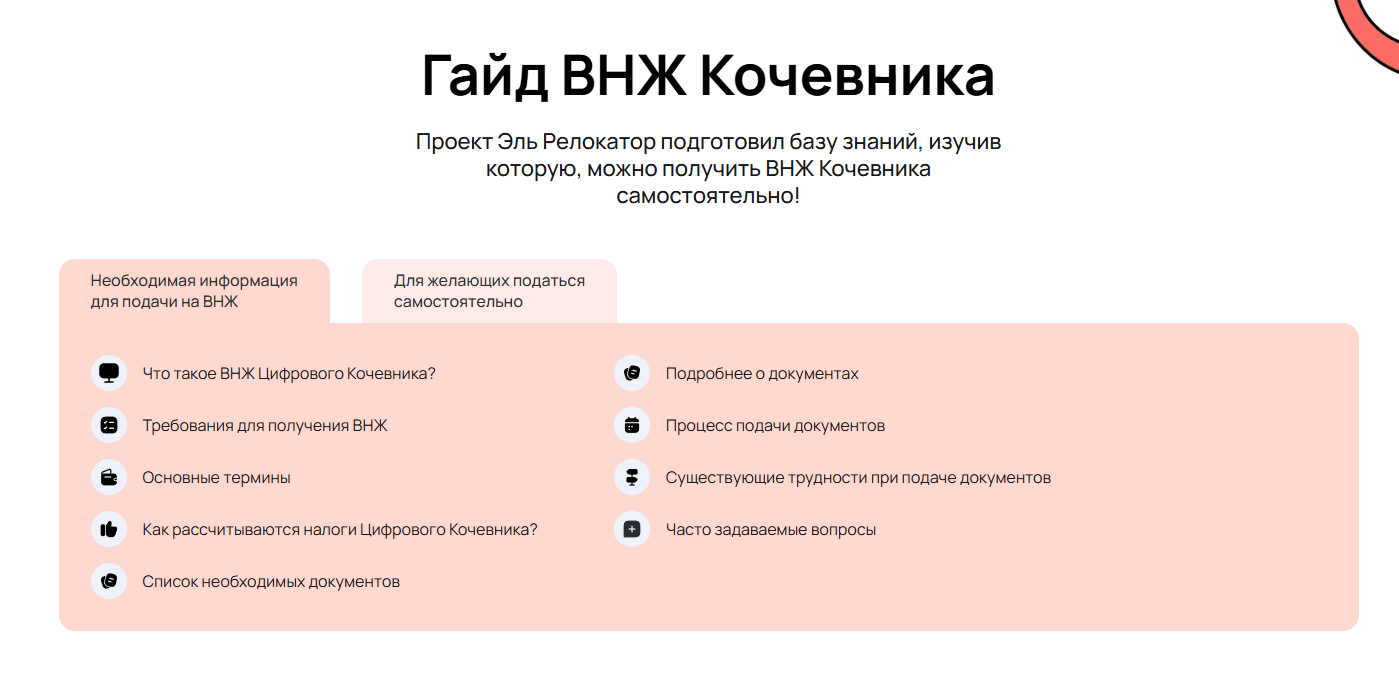 Гайд ВНЖ Кочевника

Проект Эль Релокатор подготовил базу знаний, изучив которую, можно получить ВНЖ Кочевника самостоятельно!

Необходимая информация для подачи на ВНЖ

Для желающих податься самостоятельно

Что такое ВНЖ Цифрового Кочевника?

Требования для получения ВНЖ

Основные термины

Как рассчитываются налоги Цифрового Кочевника?

Список необходимых документов

Подробнее о документах

Процесс подачи документов

Существующие трудности при подаче документов

Часто задаваемые вопросы